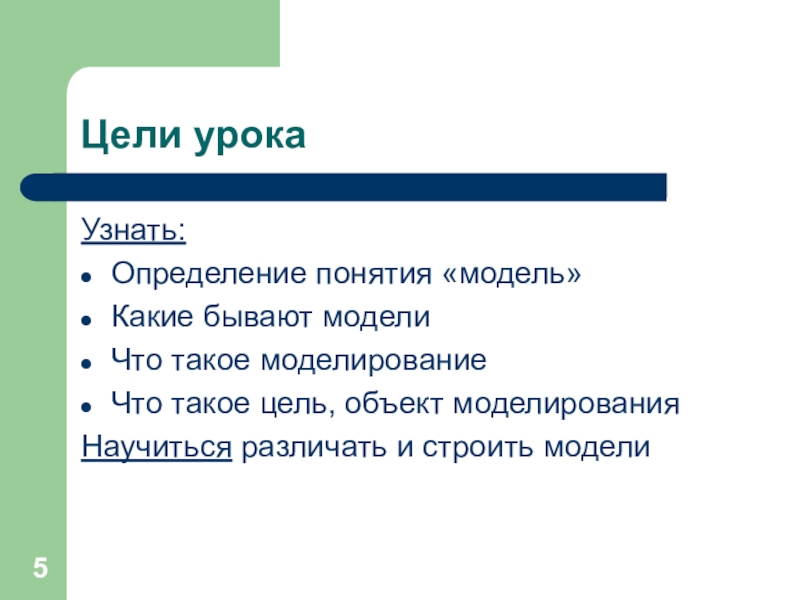 Цели урока

Узнать:
- Определение понятия «модель»
- Какие бывают модели
- Что такое моделирование
- Что такое цель, объект моделирования

Научиться различать и строить модели

5